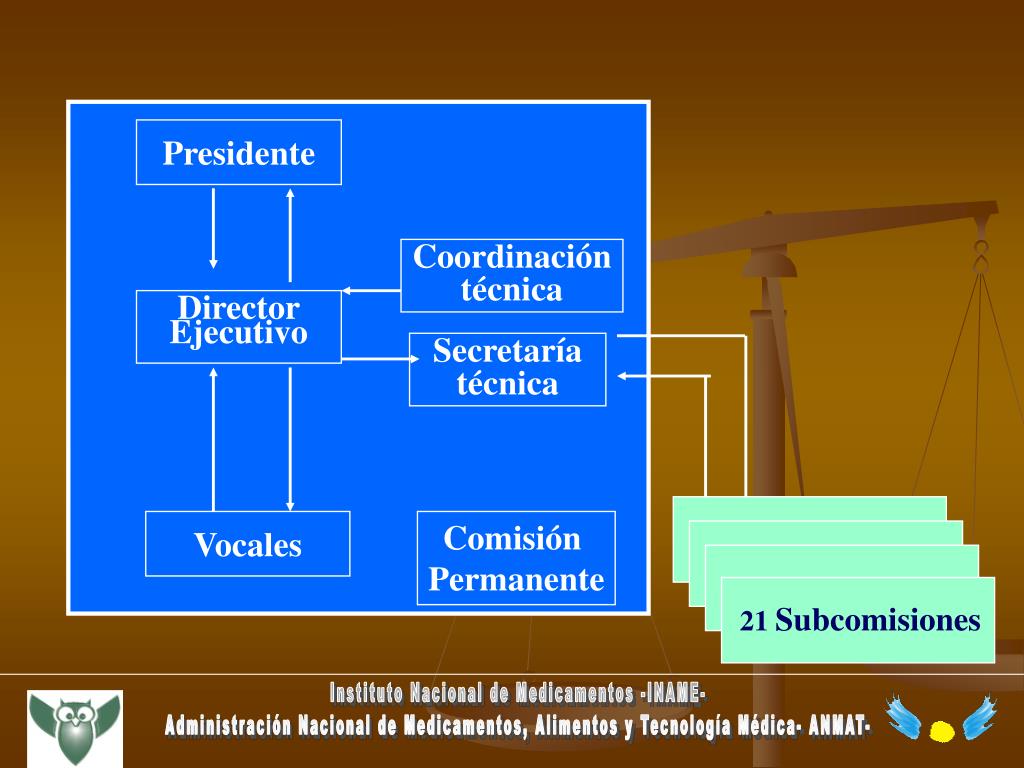 Presidente

Coordinación técnica

Director Ejecutivo

Secretaría técnica

Vocales

Comisión Permanente

21 Subcomisiones

Instituto Nacional de Medicamentos -INAME-
Administración Nacional de Medicamentos, Alimentos y Tecnología Médica- ANMAT-